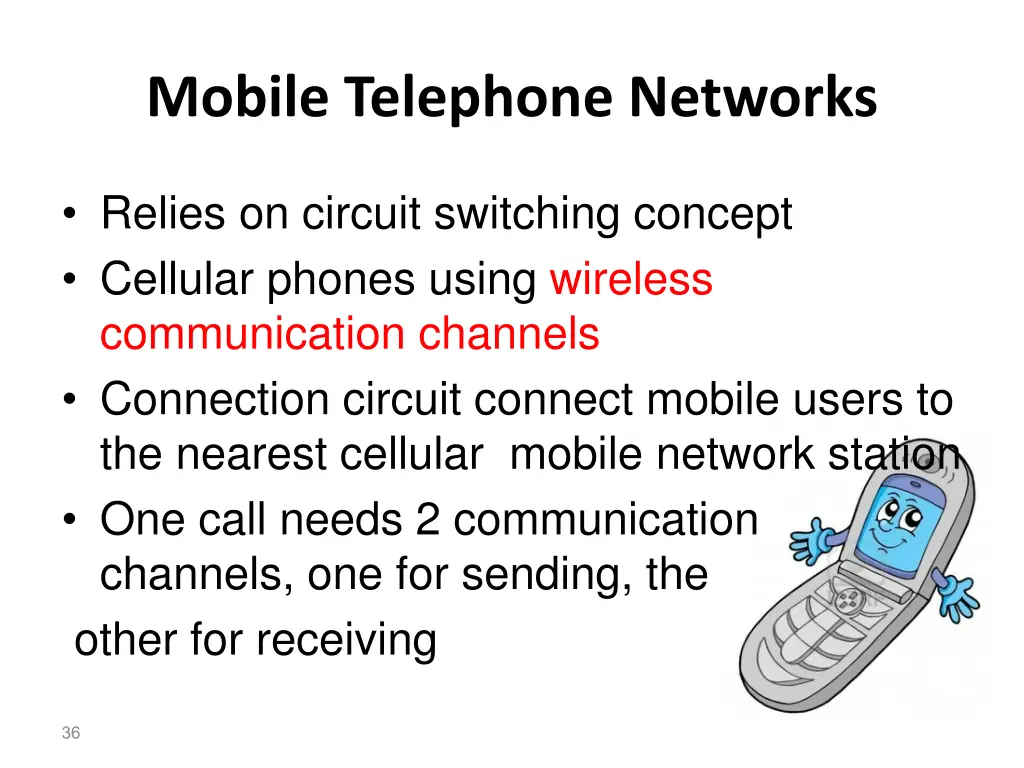 Mobile Telephone Networks

• Relies on circuit switching concept
• Cellular phones using wireless communication channels
• Connection circuit connect mobile users to the nearest cellular mobile network station
• One call needs 2 communication channels, one for sending, the other for receiving

36